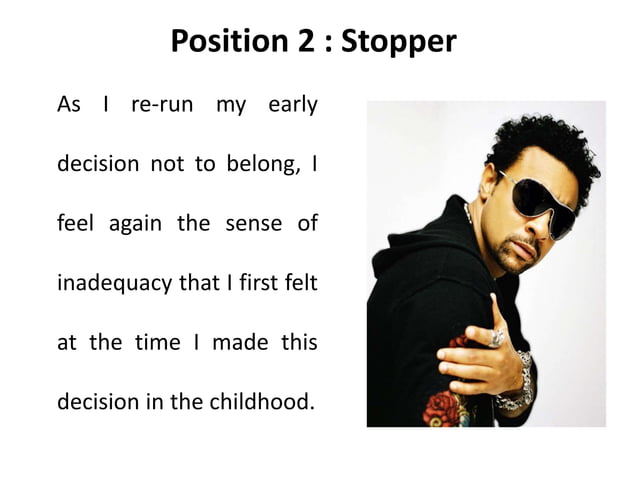 Position 2 : Stopper

As I re-run my early decision not to belong, I feel again the sense of inadequacy that I first felt at the time I made this decision in the childhood.